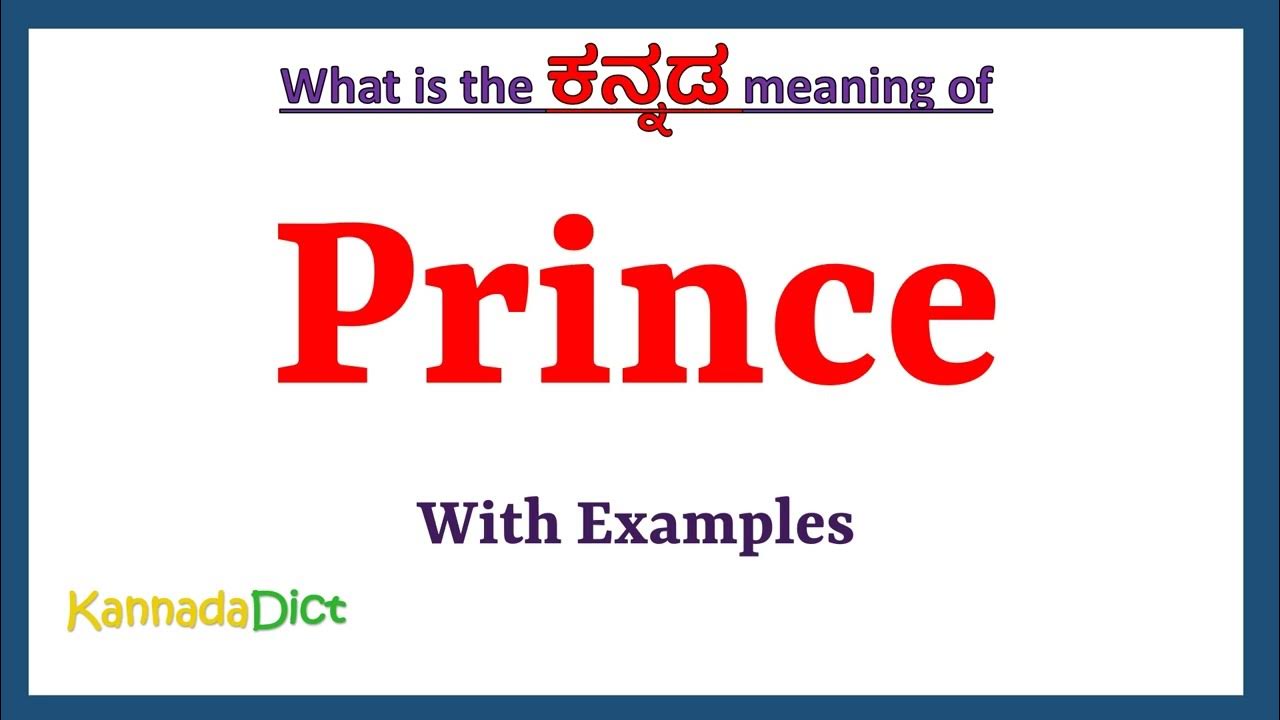 What is the ಕನ್ನಡ meaning of

Prince

With Examples

KannadaDict